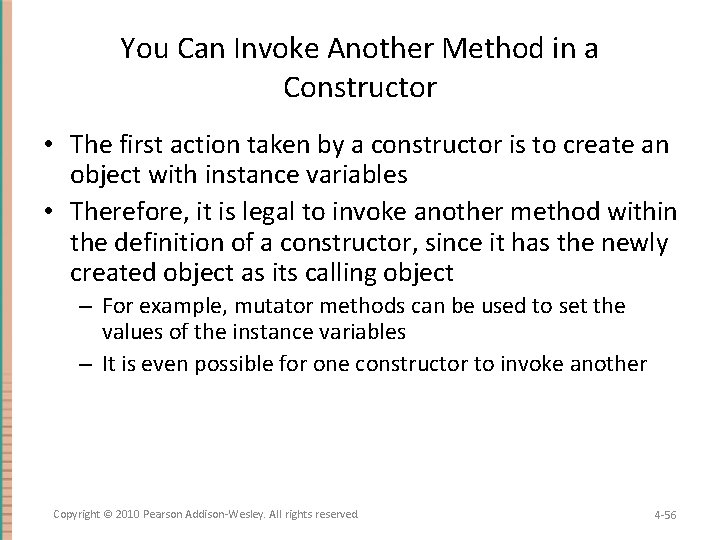 You Can Invoke Another Method in a Constructor

• The first action taken by a constructor is to create an object with instance variables
• Therefore, it is legal to invoke another method within the definition of a constructor, since it has the newly created object as its calling object
– For example, mutator methods can be used to set the values of the instance variables
– It is even possible for one constructor to invoke another

Copyright © 2010 Pearson Addison-Wesley. All rights reserved

4-56